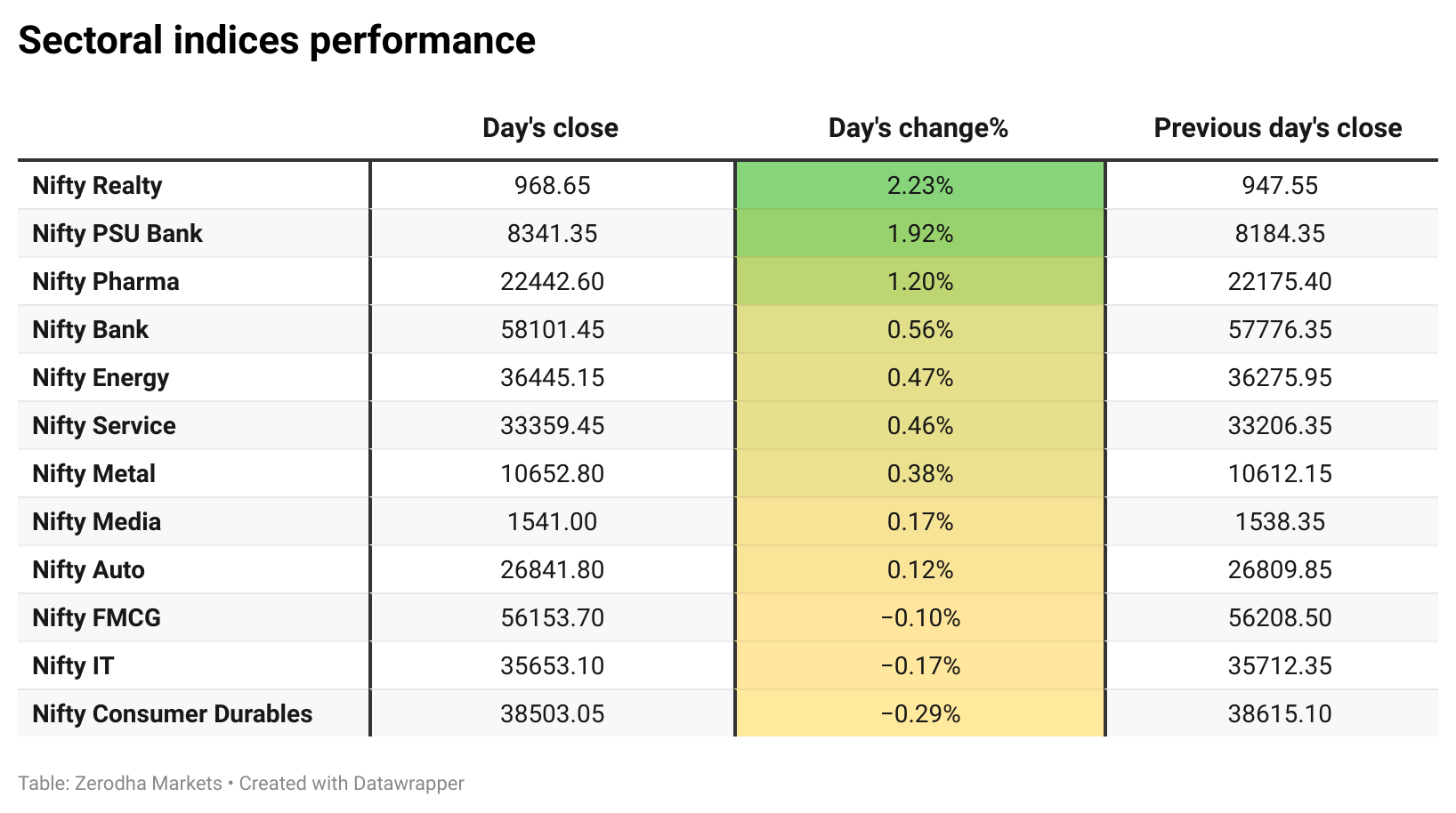 Sectoral indices performance

| | Day's close | Day's change% | Previous day's close |
|---|---|---|---|
| Nifty Realty | 968.65 | 2.23% | 947.55 |
| Nifty PSU Bank | 8341.35 | 1.92% | 8184.35 |
| Nifty Pharma | 22442.60 | 1.20% | 22175.40 |
| Nifty Bank | 58101.45 | 0.56% | 57776.35 |
| Nifty Energy | 36445.15 | 0.47% | 36275.95 |
| Nifty Service | 33359.45 | 0.46% | 33206.35 |
| Nifty Metal | 10652.80 | 0.38% | 10612.15 |
| Nifty Media | 1541.00 | 0.17% | 1538.35 |
| Nifty Auto | 26841.80 | 0.12% | 26809.85 |
| Nifty FMCG | 56153.70 | −0.10% | 56208.50 |
| Nifty IT | 35653.10 | −0.17% | 35712.35 |
| Nifty Consumer Durables | 38503.05 | −0.29% | 38615.10 |

Table: Zerodha Markets • Created with Datawrapper